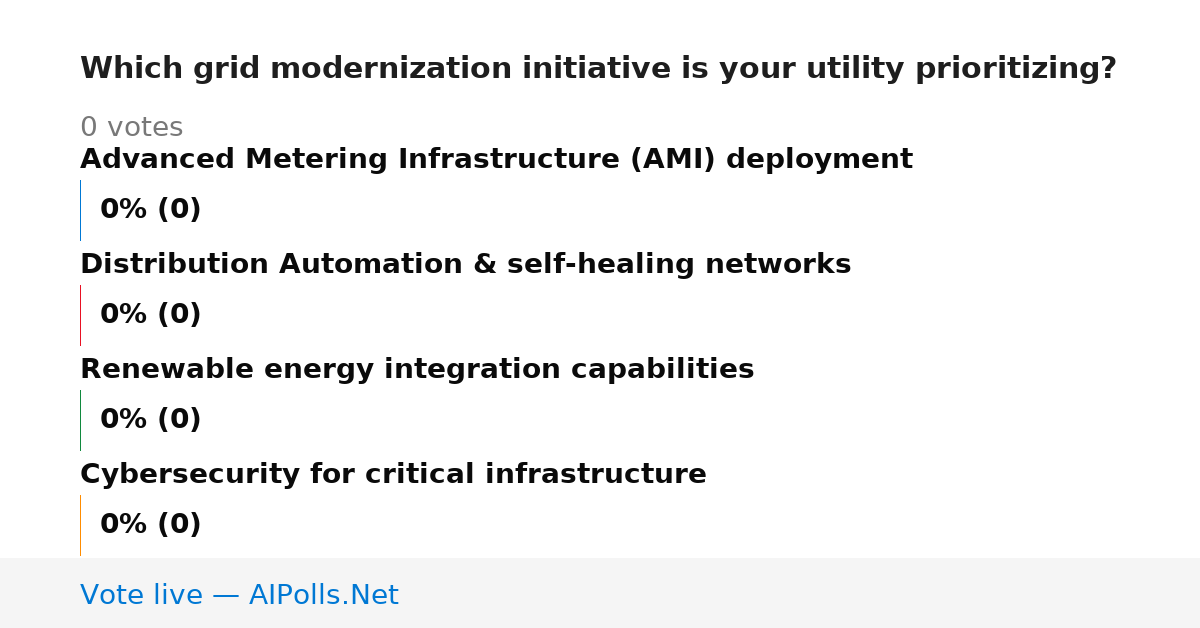 Which grid modernization initiative is your utility prioritizing?

0 votes

Advanced Metering Infrastructure (AMI) deployment

0% (0)

Distribution Automation & self-healing networks

0% (0)

Renewable energy integration capabilities

0% (0)

Cybersecurity for critical infrastructure

0% (0)

Vote live — AIPolls.Net